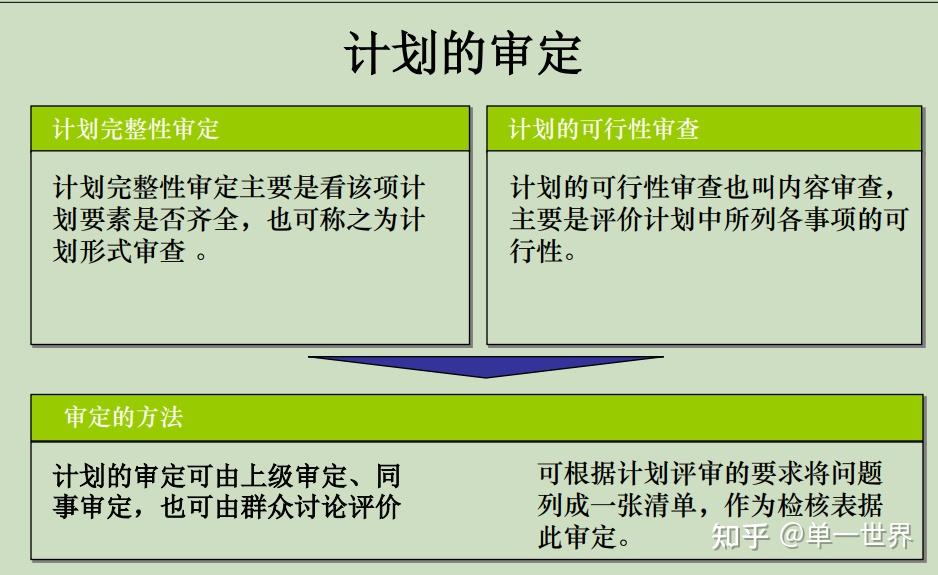 计划的审定

计划完整性审定

计划完整性审定主要是看该项计划要素是否齐全，也可称之为计划形式审查 。

计划的可行性审查

计划的可行性审查也叫内容审查，主要是评价计划中所列各事项的可行性。

审定的方法

计划的审定可由上级审定、同事审定，也可由群众讨论评价

可根据计划评审的要求将问题列成一张清单，作为检核表据此审定。

知乎 @单一世界